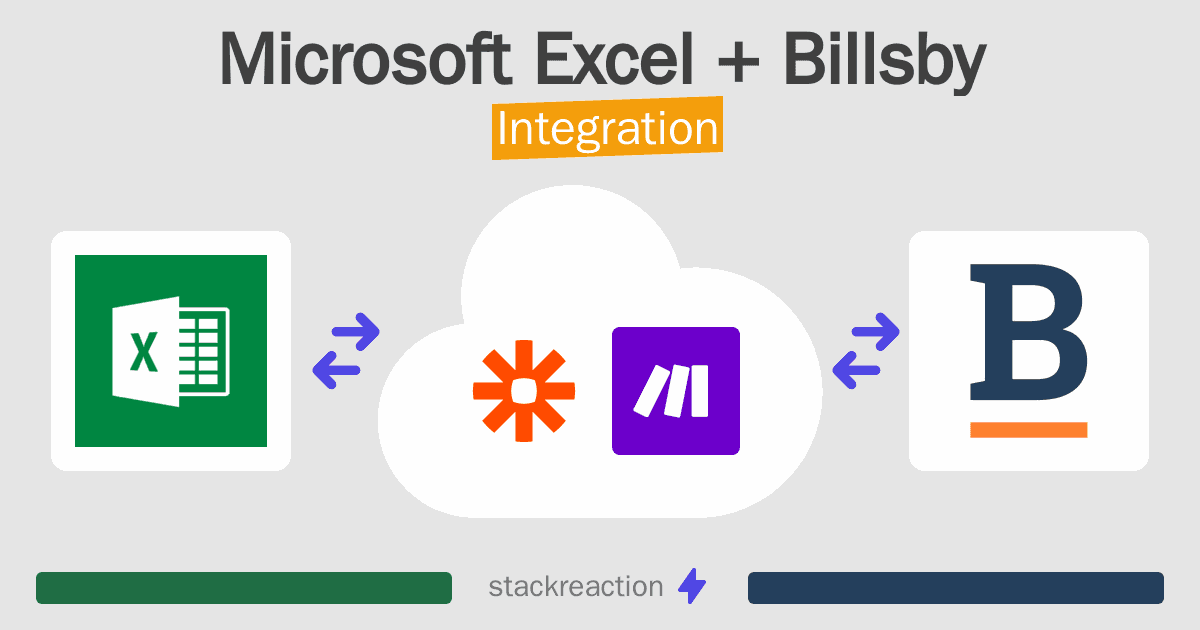 Microsoft Excel + Billsby

Integration

X

B

stackreaction